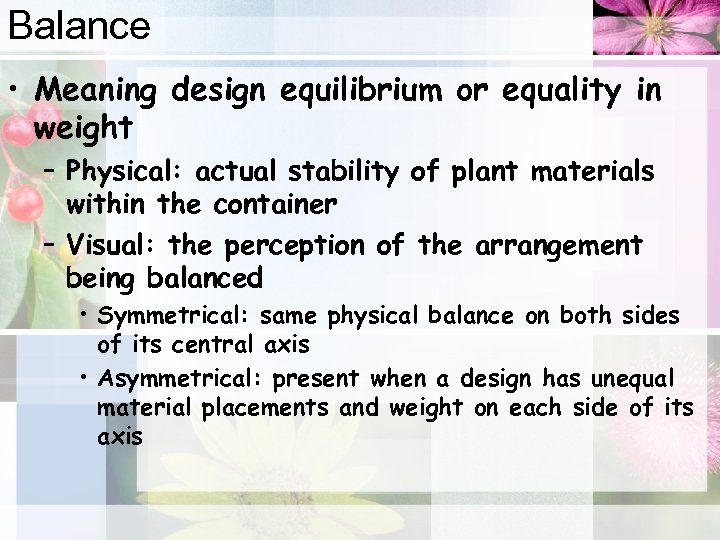 Balance

• Meaning design equilibrium or equality in weight

– Physical: actual stability of plant materials within the container

– Visual: the perception of the arrangement being balanced

• Symmetrical: same physical balance on both sides of its central axis

• Asymmetrical: present when a design has unequal material placements and weight on each side of its axis